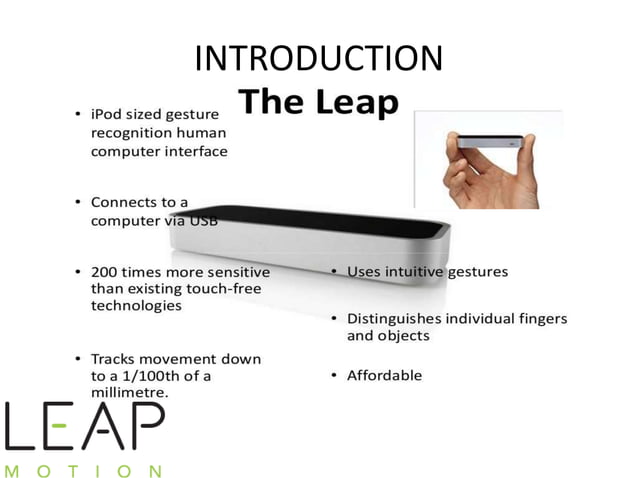 INTRODUCTION
The Leap

• iPod sized gesture recognition human computer interface

• Connects to a computer via USB

• 200 times more sensitive than existing touch-free technologies

• Tracks movement down to a 1/100th of a millimetre.

• Uses intuitive gestures

• Distinguishes individual fingers and objects

• Affordable

LEAP
MOTION